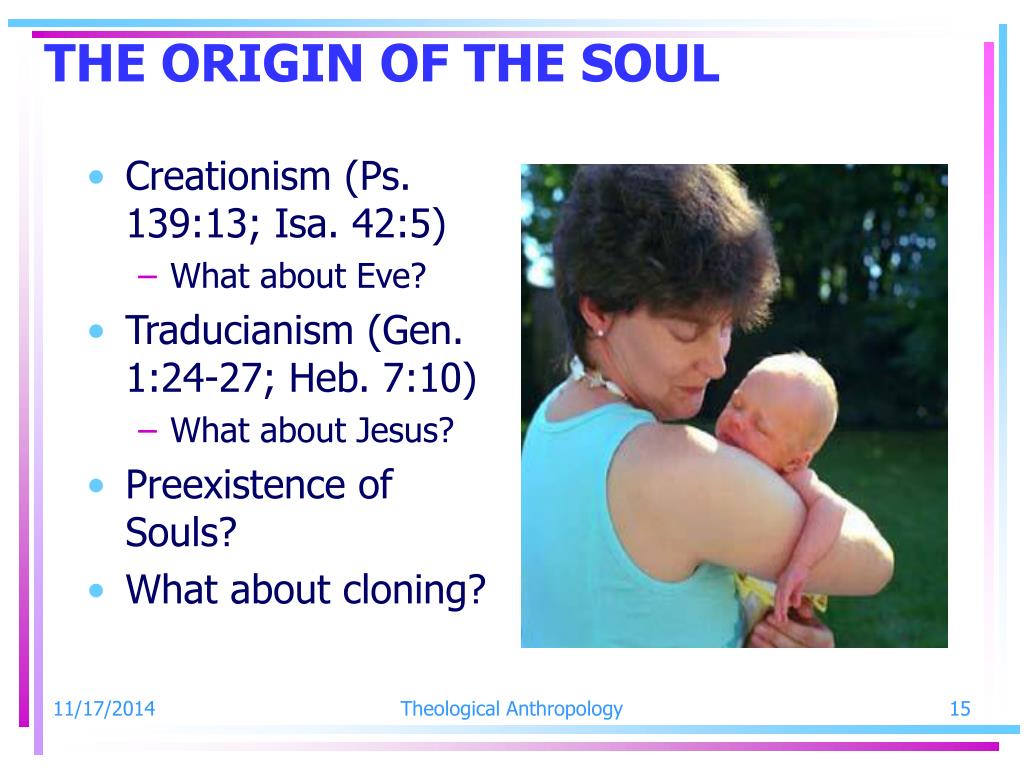 THE ORIGIN OF THE SOUL

• Creationism (Ps. 139:13; Isa. 42:5)
  – What about Eve?
• Traducianism (Gen. 1:24-27; Heb. 7:10)
  – What about Jesus?
• Preexistence of Souls?
• What about cloning?

11/17/2014
Theological Anthropology
15